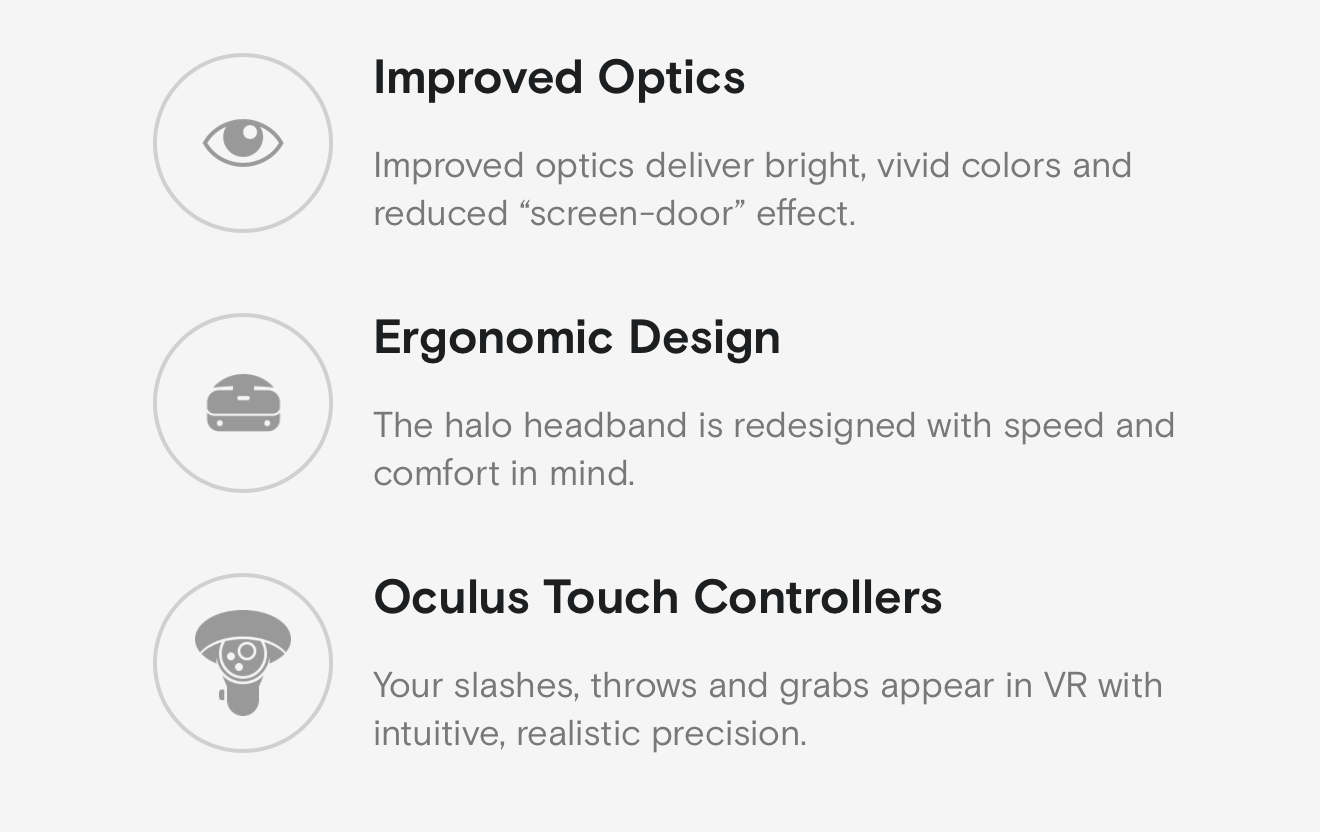 Improved Optics

Improved optics deliver bright, vivid colors and reduced “screen-door” effect.

Ergonomic Design

The halo headband is redesigned with speed and comfort in mind.

Oculus Touch Controllers

Your slashes, throws and grabs appear in VR with intuitive, realistic precision.